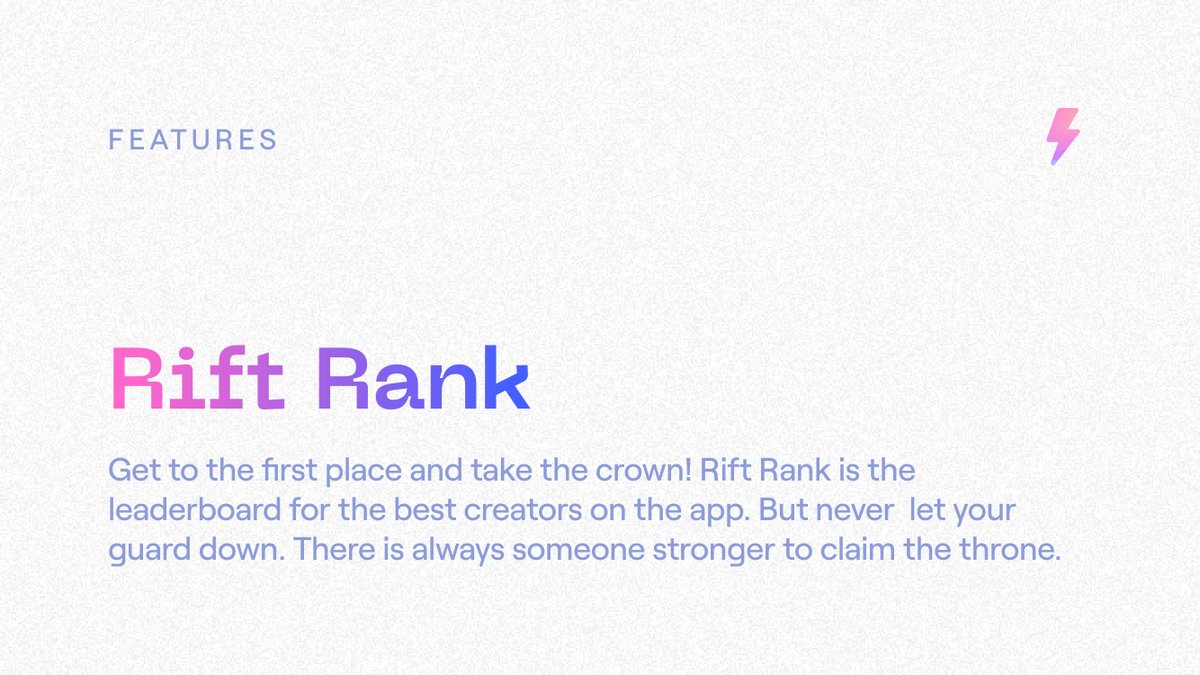 FEATURES

Rift Rank

Get to the first place and take the crown! Rift Rank is the leaderboard for the best creators on the app. But never let your guard down. There is always someone stronger to claim the throne.